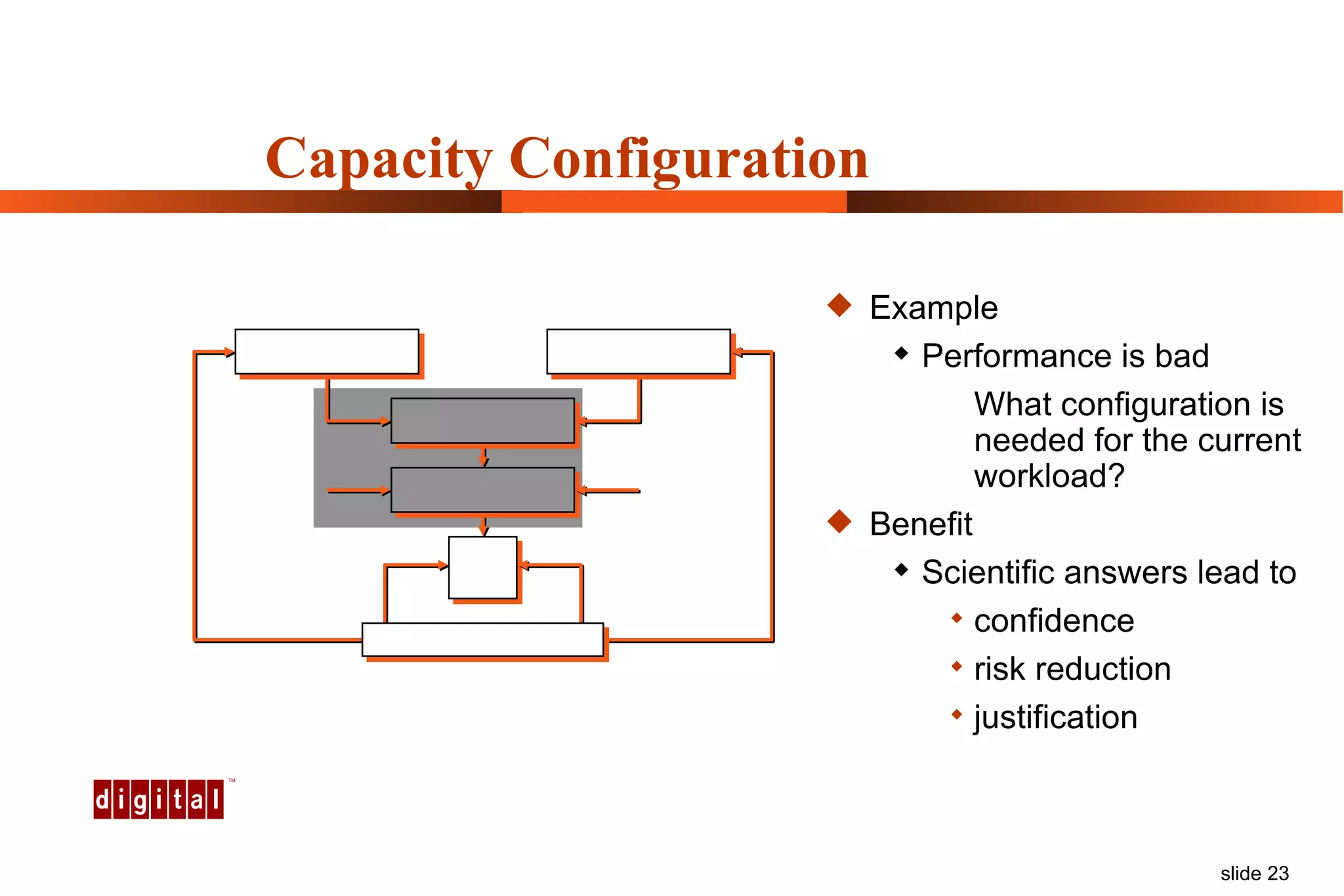 Capacity Configuration

Example

Performance is bad

What configuration is needed for the current workload?

Benefit

Scientific answers lead to

confidence

risk reduction

justification

digital™

slide 23